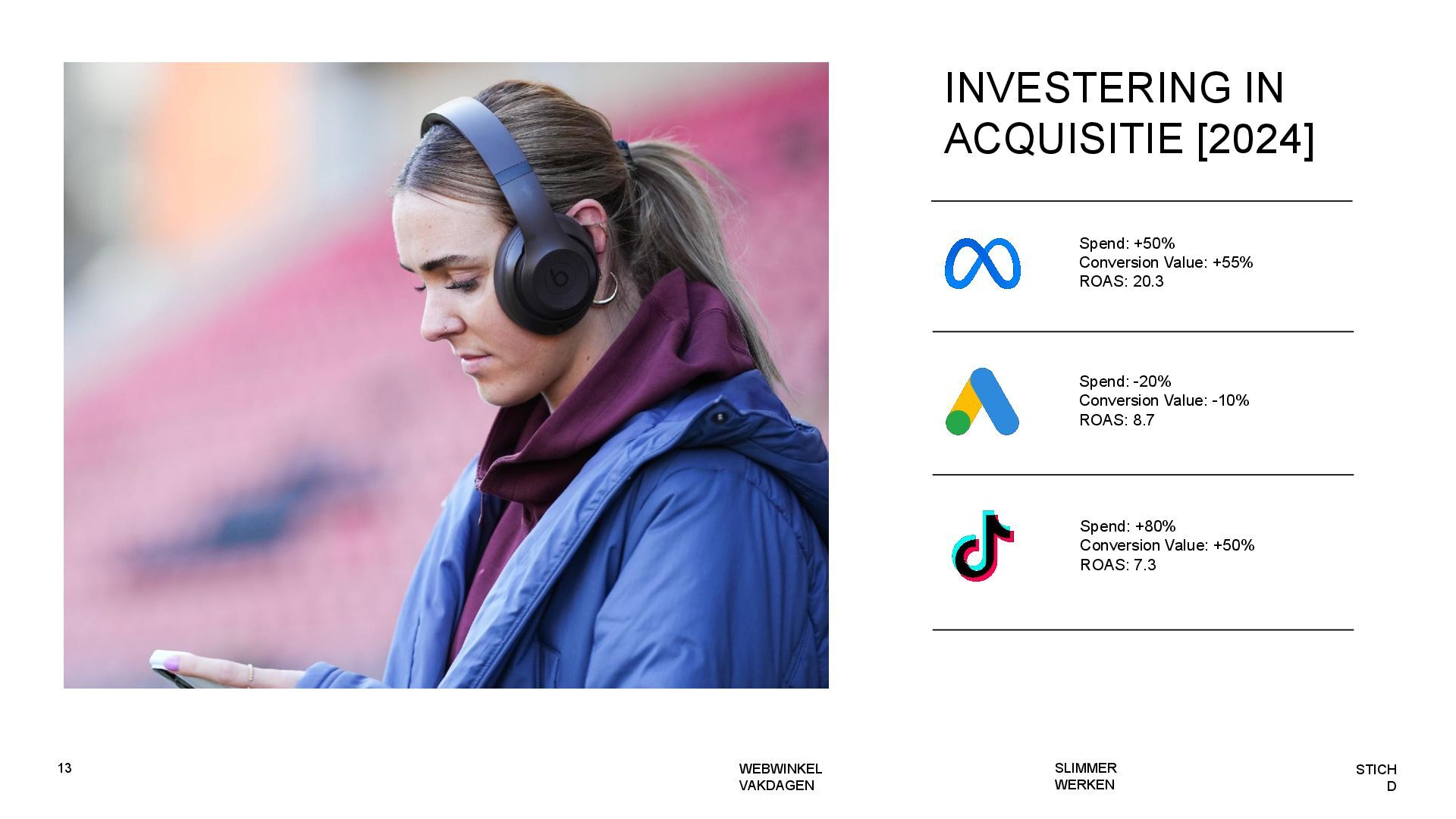 INVESTERING IN ACQUISITIE [2024]

Spend: +50%
Conversion Value: +55%
ROAS: 20.3

Spend: -20%
Conversion Value: -10%
ROAS: 8.7

Spend: +80%
Conversion Value: +50%
ROAS: 7.3

13

WEBWINKEL
VAKDAGEN

SLIMMER
WERKEN

STICH
D